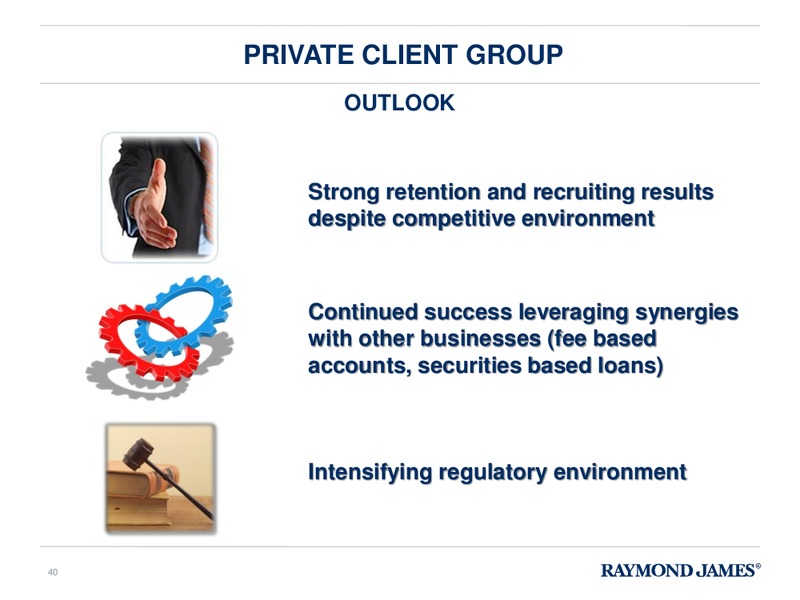 PRIVATE CLIENT GROUP

OUTLOOK

Strong retention and recruiting results despite competitive environment

Continued success leveraging synergies with other businesses (fee based accounts, securities based loans)

Intensifying regulatory environment

40

RAYMOND JAMES®